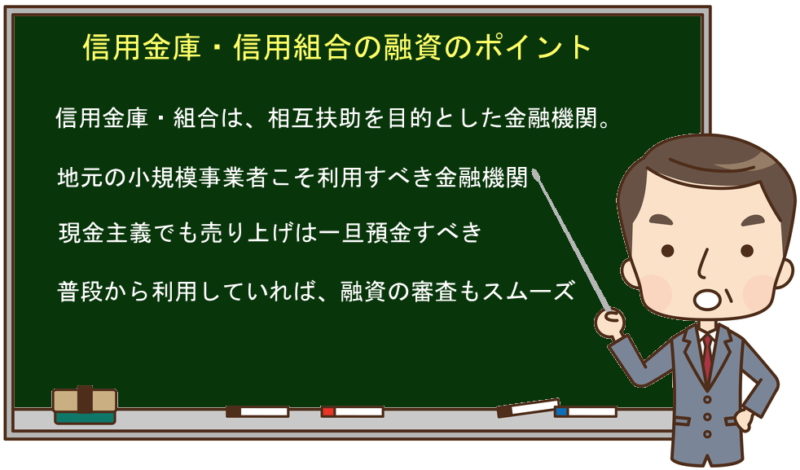 信用金庫・信用組合の融資のポイント

信用金庫・組合は、相互扶助を目的とした金融機関。

地元の小規模事業者こそ利用すべき金融機関

現金主義でも売り上げは一旦預金すべき

普段から利用していれば、融資の審査もスムーズ